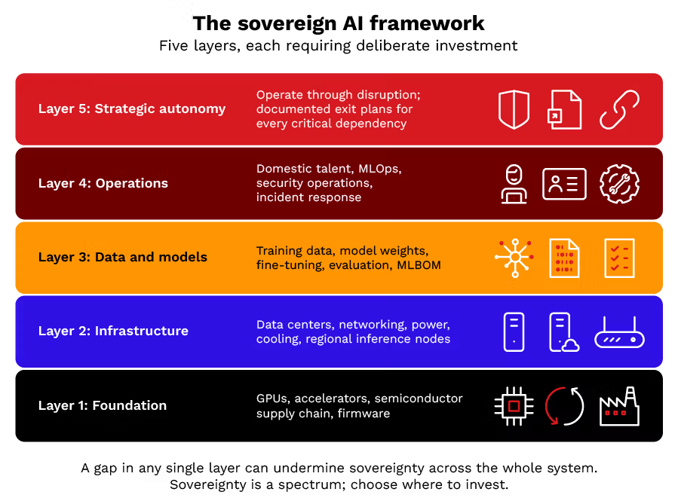 The sovereign AI framework
Five layers, each requiring deliberate investment

Layer 5: Strategic autonomy
Operate through disruption; documented exit plans for every critical dependency

Layer 4: Operations
Domestic talent, MLOps, security operations, incident response

Layer 3: Data and models
Training data, model weights, fine-tuning, evaluation, MLBOM

Layer 2: Infrastructure
Data centers, networking, power, cooling, regional inference nodes

Layer 1: Foundation
GPUs, accelerators, semiconductor supply chain, firmware

A gap in any single layer can undermine sovereignty across the whole system. Sovereignty is a spectrum; choose where to invest.